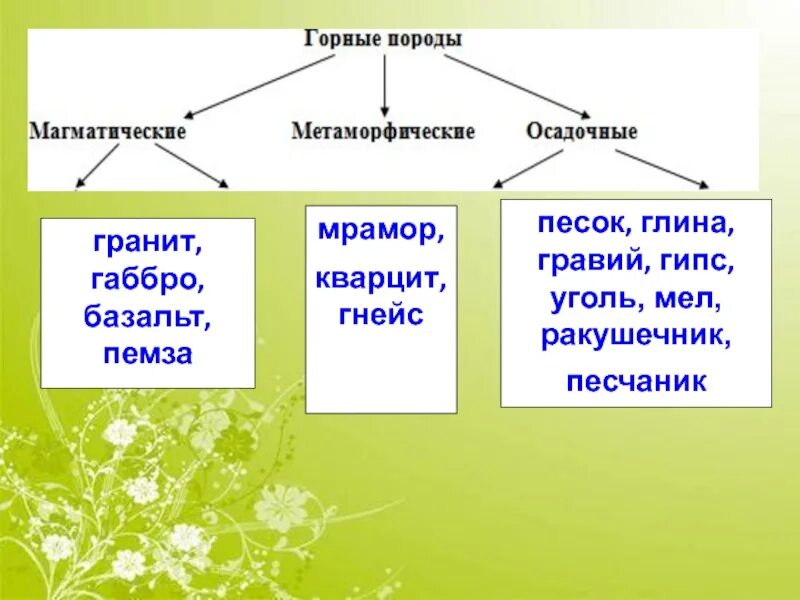 Горные породы

Магматические

Метаморфические

Осадочные

гранит, габбро, базальт, пемза

мрамор, кварцит, гнейс

песок, глина, гравий, гипс, уголь, мел, ракушечник, песчаник